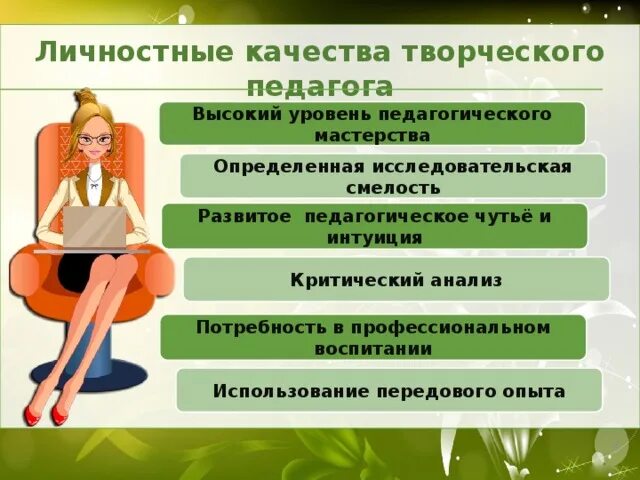 Личностные качества творческого педагога

Высокий уровень педагогического мастерства

Определенная исследовательская смелость

Развитое педагогическое чутьё и интуиция

Критический анализ

Потребность в профессиональном воспитании

Использование передового опыта